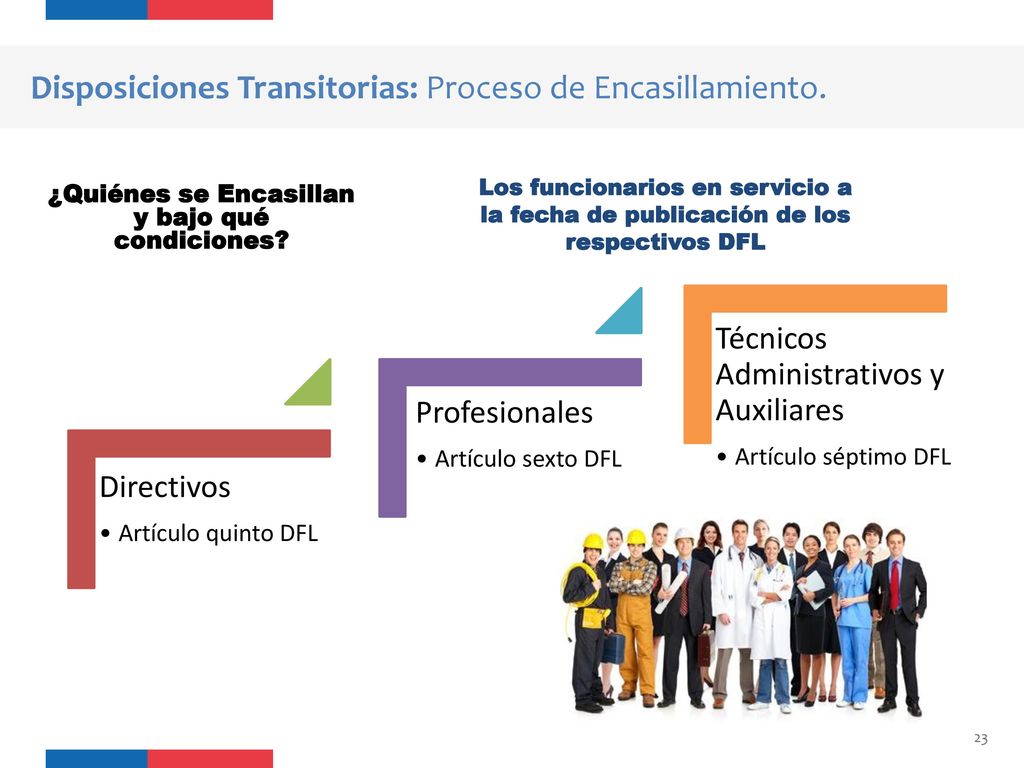 Disposiciones Transitorias: Proceso de Encasillamiento.

¿Quiénes se Encasillan y bajo qué condiciones?

Los funcionarios en servicio a la fecha de publicación de los respectivos DFL

Directivos
• Artículo quinto DFL

Profesionales
• Artículo sexto DFL

Técnicos Administrativos y Auxiliares
• Artículo séptimo DFL

23